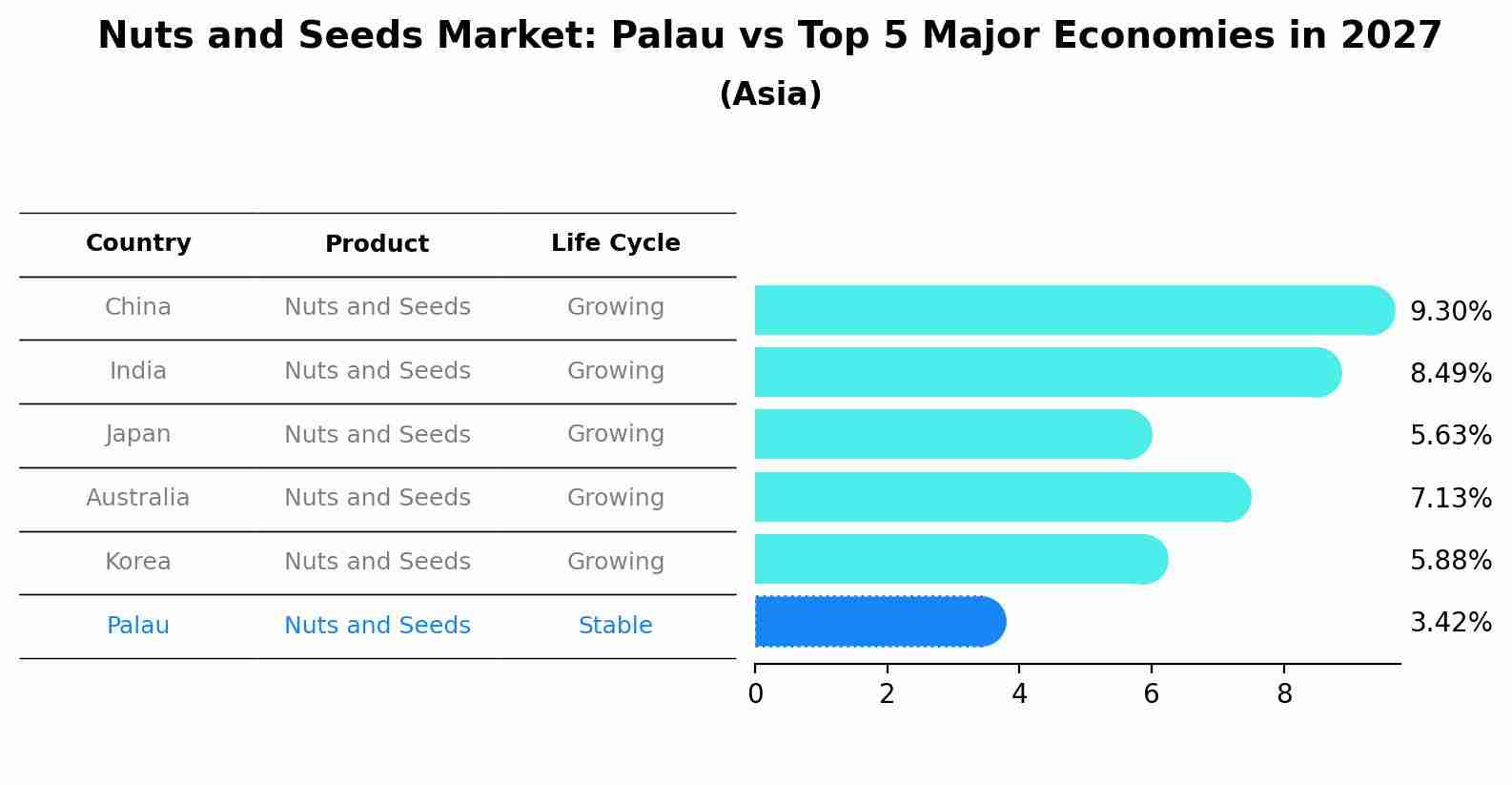 Nuts and Seeds Market: Palau vs Top 5 Major Economies in 2027
(Asia)

| Country | Product | Life Cycle |
|---|---|---|
| China | Nuts and Seeds | Growing |
| India | Nuts and Seeds | Growing |
| Japan | Nuts and Seeds | Growing |
| Australia | Nuts and Seeds | Growing |
| Korea | Nuts and Seeds | Growing |
| Palau | Nuts and Seeds | Stable |

9.30%
8.49%
5.63%
7.13%
5.88%
3.42%

0 2 4 6 8